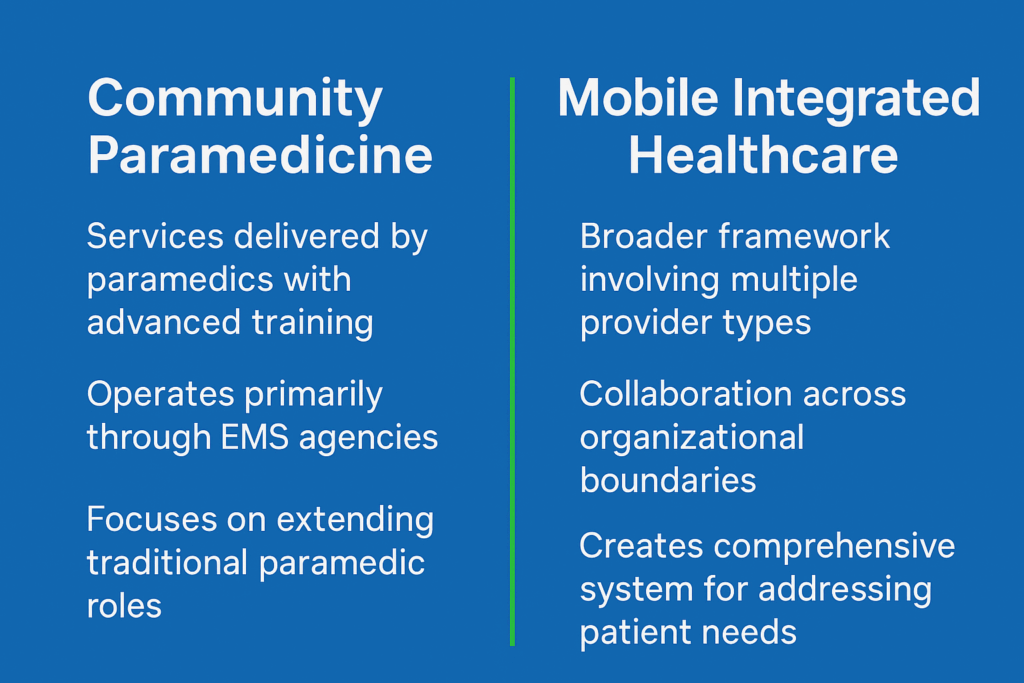 Community Paramedicine

Services delivered by paramedics with advanced training

Operates primarily through EMS agencies

Focuses on extending traditional paramedic roles

Mobile Integrated Healthcare

Broader framework involving multiple provider types

Collaboration across organizational boundaries

Creates comprehensive system for addressing patient needs